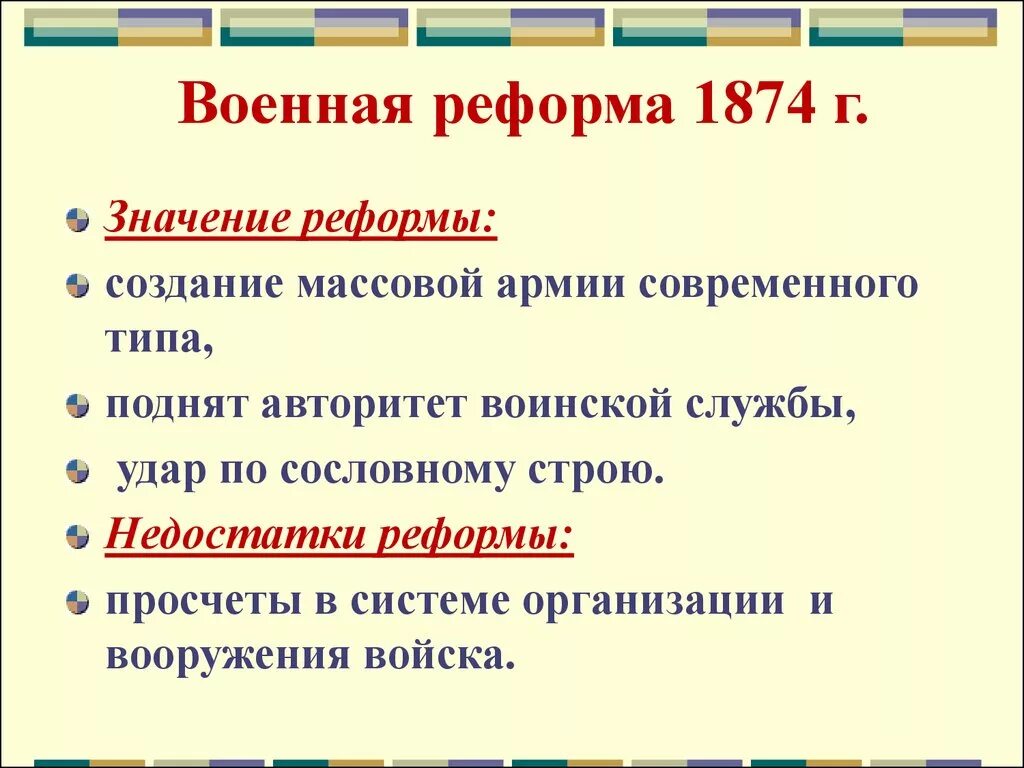 Военная реформа 1874 г.

Значение реформы:

создание массовой армии современного типа,

поднят авторитет воинской службы,

удар по сословному строю.

Недостатки реформы:

просчеты в системе организации и вооружения войска.